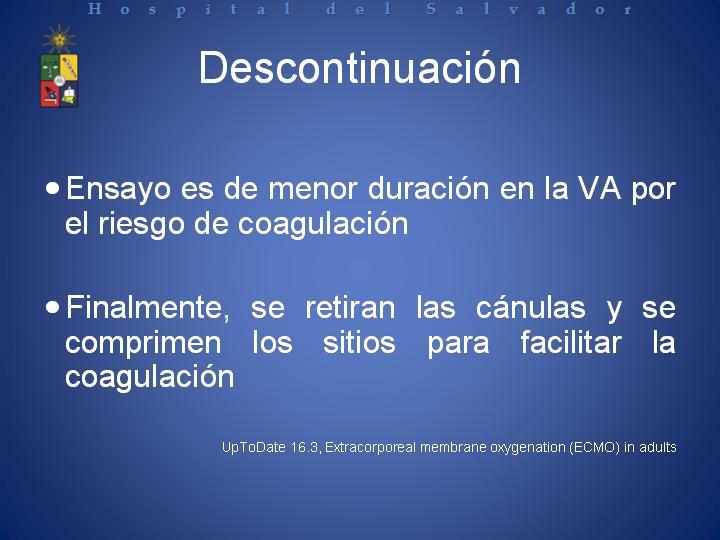 Hospital del Salvador

Descontinuación

• Ensayo es de menor duración en la VA por el riesgo de coagulación

• Finalmente, se retiran las cánulas y se comprimen los sitios para facilitar la coagulación

UpToDate 16.3, Extracorporeal membrane oxygenation (ECMO) in adults